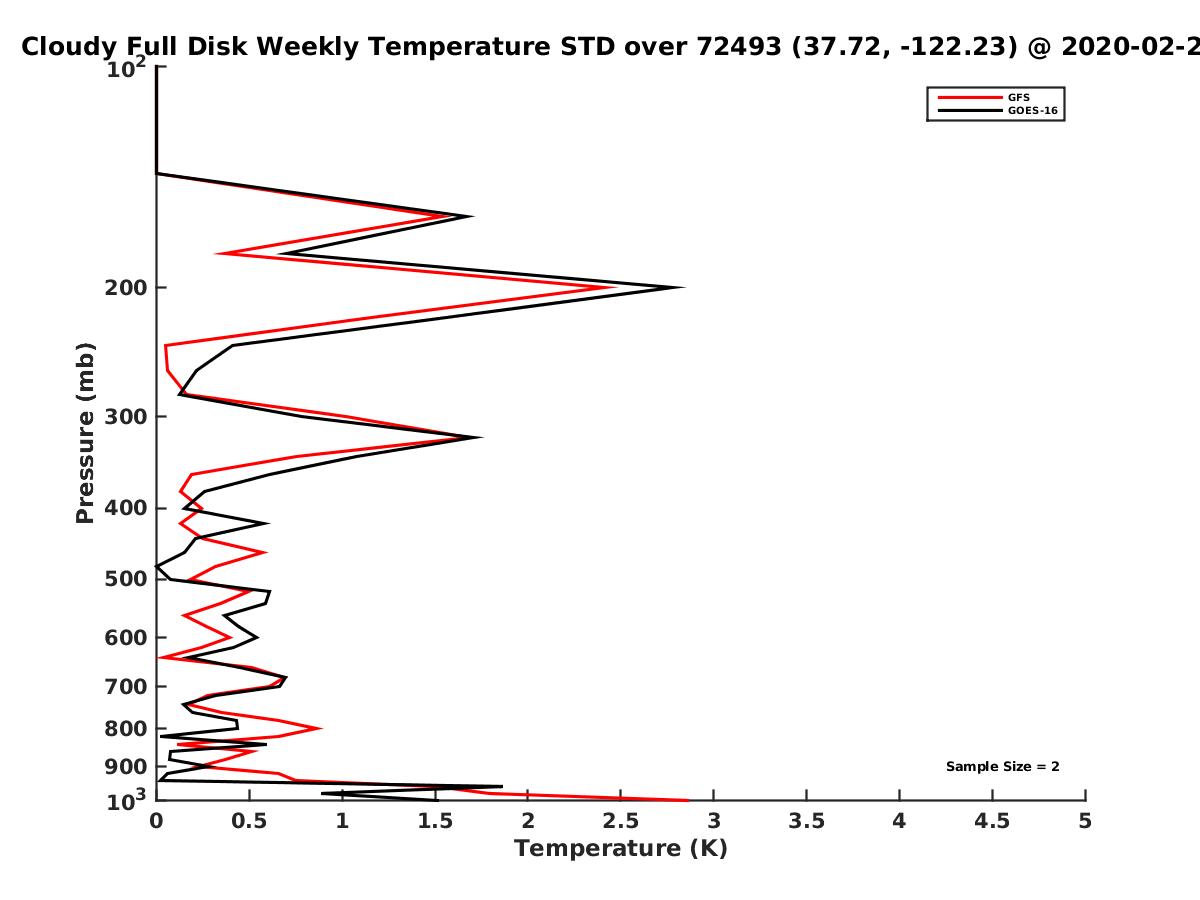 Cloudy Full Disk Weekly Temperature STD over 72493 (37.72, -122.23) @ 2020-02-2

GFS
GOES-16

Sample Size = 2

Pressure (mb)

$10^2$
200
300
400
500
600
700
800
900
$10^3$

0 0.5 1 1.5 2 2.5 3 3.5 4 4.5 5
Temperature (K)